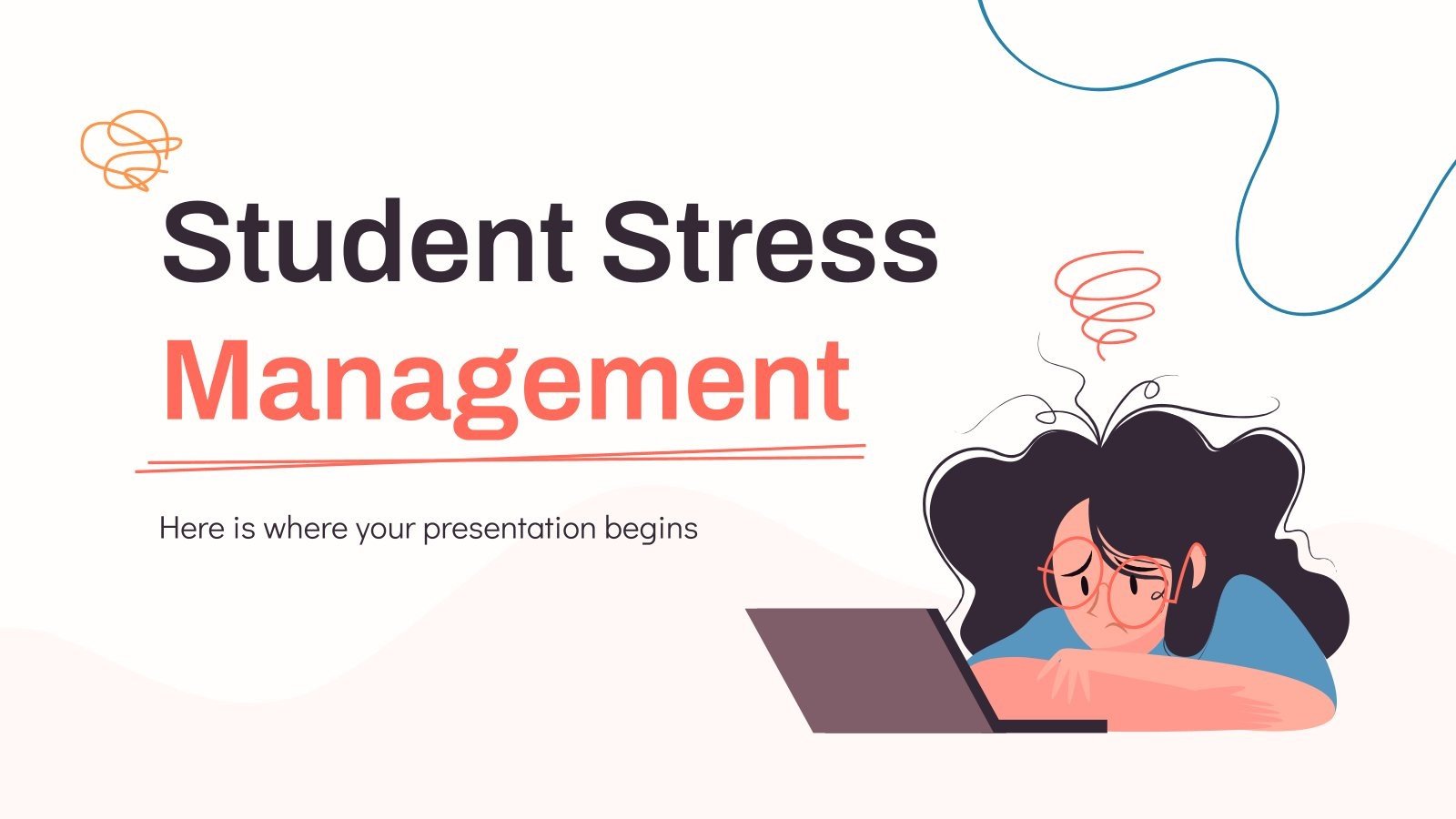 Student Stress Management

Here is where your presentation begins